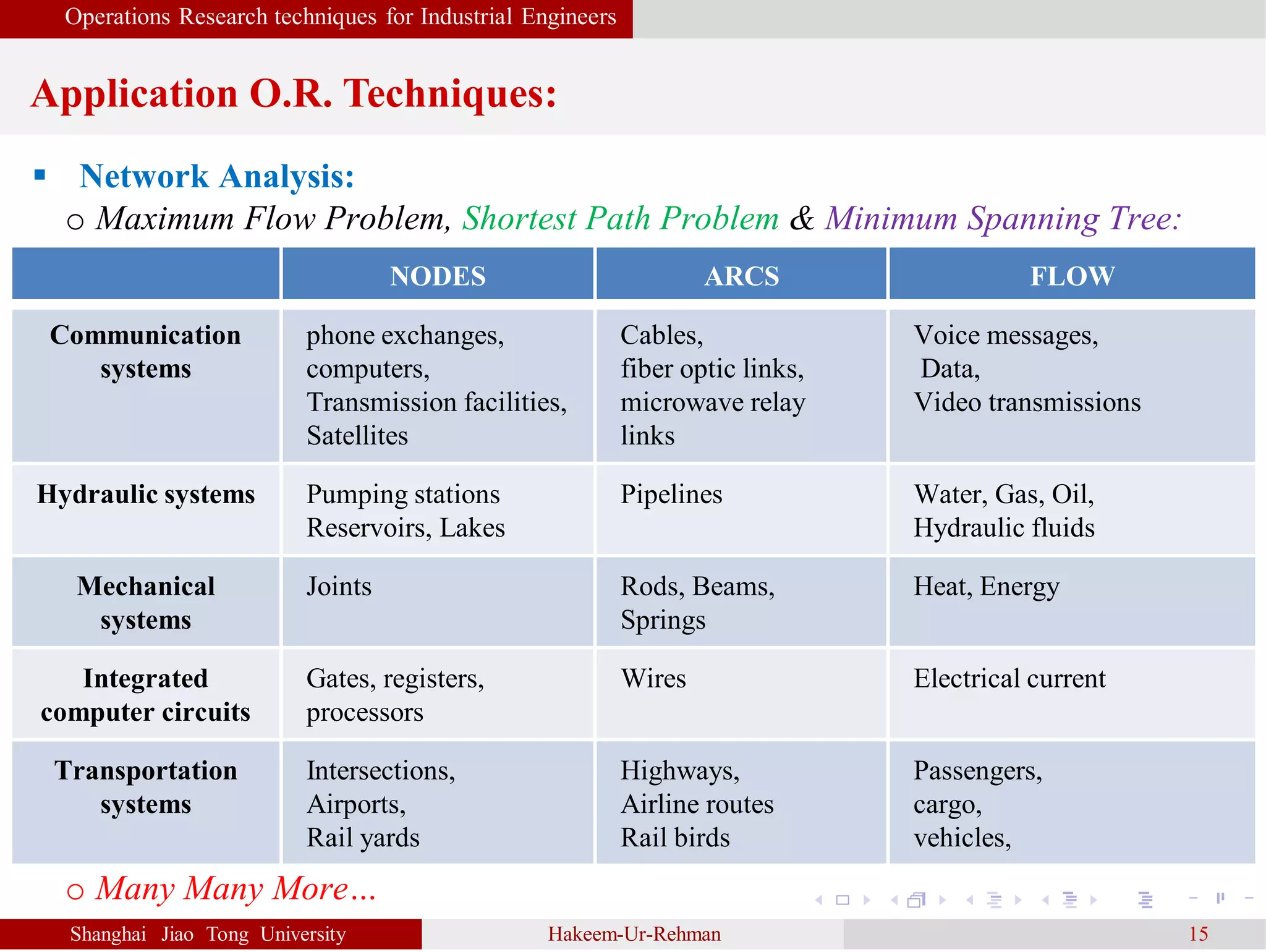 Operations Research techniques for Industrial Engineers

Application O.R. Techniques:

▪ Network Analysis:

○ Maximum Flow Problem, Shortest Path Problem & Minimum Spanning Tree:

| | NODES | ARCS | FLOW |
|---|---|---|---|
| Communication systems | phone exchanges, computers, Transmission facilities, Satellites | Cables, fiber optic links, microwave relay links | Voice messages, Data, Video transmissions |
| Hydraulic systems | Pumping stations Reservoirs, Lakes | Pipelines | Water, Gas, Oil, Hydraulic fluids |
| Mechanical systems | Joints | Rods, Beams, Springs | Heat, Energy |
| Integrated computer circuits | Gates, registers, processors | Wires | Electrical current |
| Transportation systems | Intersections, Airports, Rail yards | Highways, Airline routes Rail birds | Passengers, cargo, vehicles, |

○ Many Many More…

Shanghai Jiao Tong University Hakeem-Ur-Rehman 15